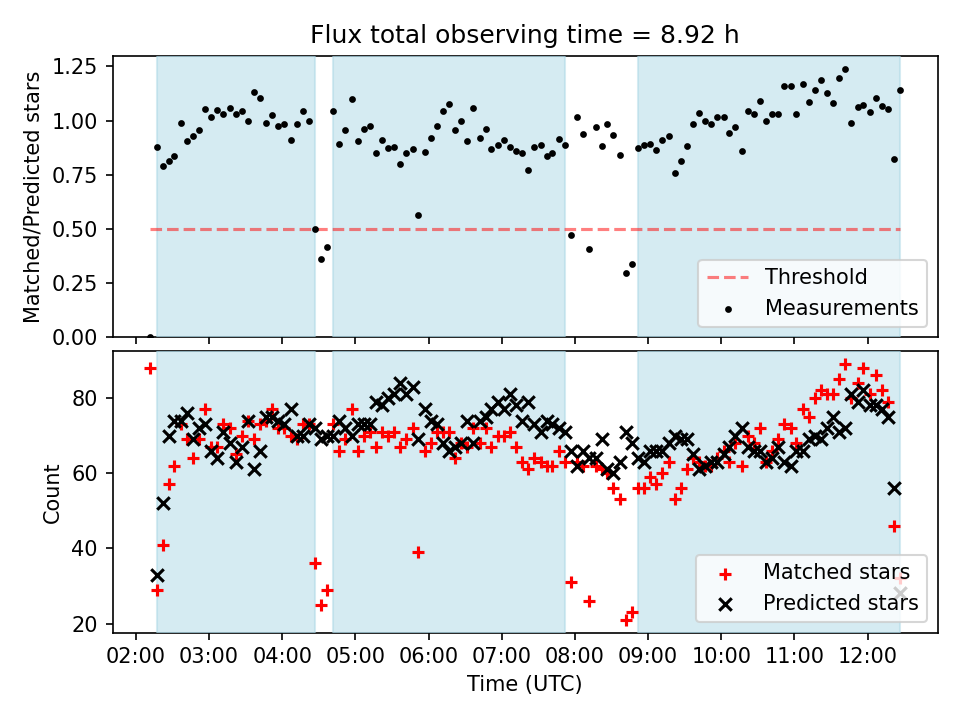 Flux total observing time = 8.92 h

Matched/Predicted stars

1.25
1.00
0.75
0.50
0.25
0.00

Threshold
Measurements

Count

80
60
40
20

Matched stars
Predicted stars

02:00 03:00 04:00 05:00 06:00 07:00 08:00 09:00 10:00 11:00 12:00

Time (UTC)